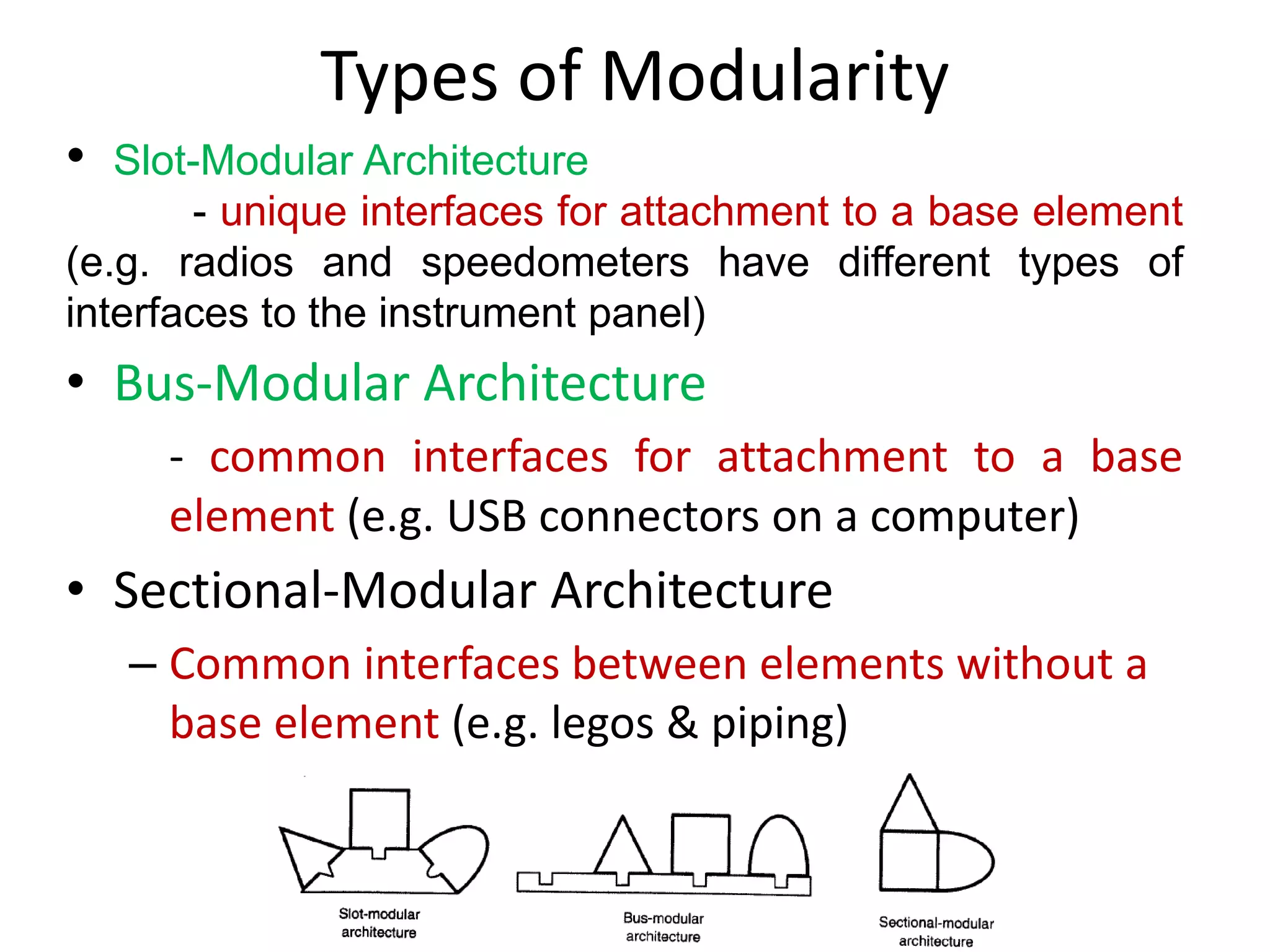 Types of Modularity

• Slot-Modular Architecture

- unique interfaces for attachment to a base element (e.g. radios and speedometers have different types of interfaces to the instrument panel)

• Bus-Modular Architecture

- common interfaces for attachment to a base element (e.g. USB connectors on a computer)

• Sectional-Modular Architecture

– Common interfaces between elements without a base element (e.g. legos & piping)

Slot-modular architecture

Bus-modular architecture

Sectional-modular architecture